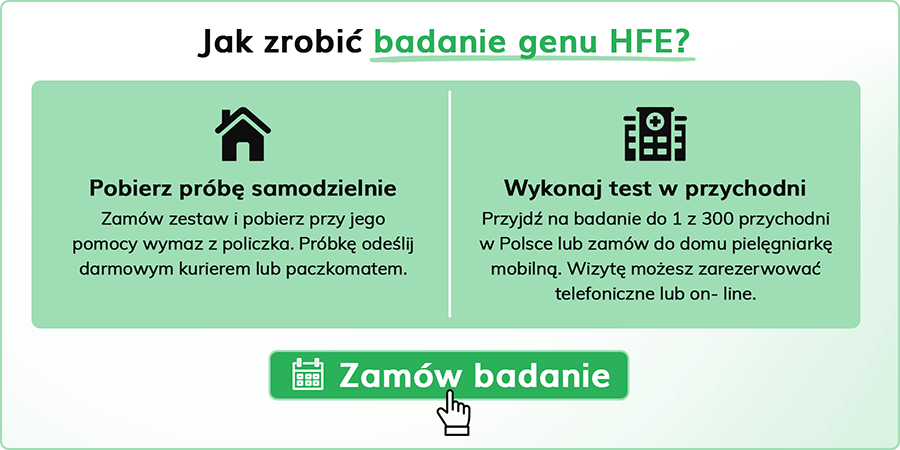 Jak zrobić badanie genu HFE?

Pobierz próbę samodzielnie
Zamów zestaw i pobierz przy jego pomocy wymaz z policzka. Próbkę odeślij darmowym kurierem lub paczkomatem.

Wykonaj test w przychodni
Przyjdź na badanie do 1 z 300 przychodni w Polsce lub zamów do domu pielęgniarkę mobilną. Wizytę możesz zarezerwować telefoniczne lub on- line.

Zamów badanie